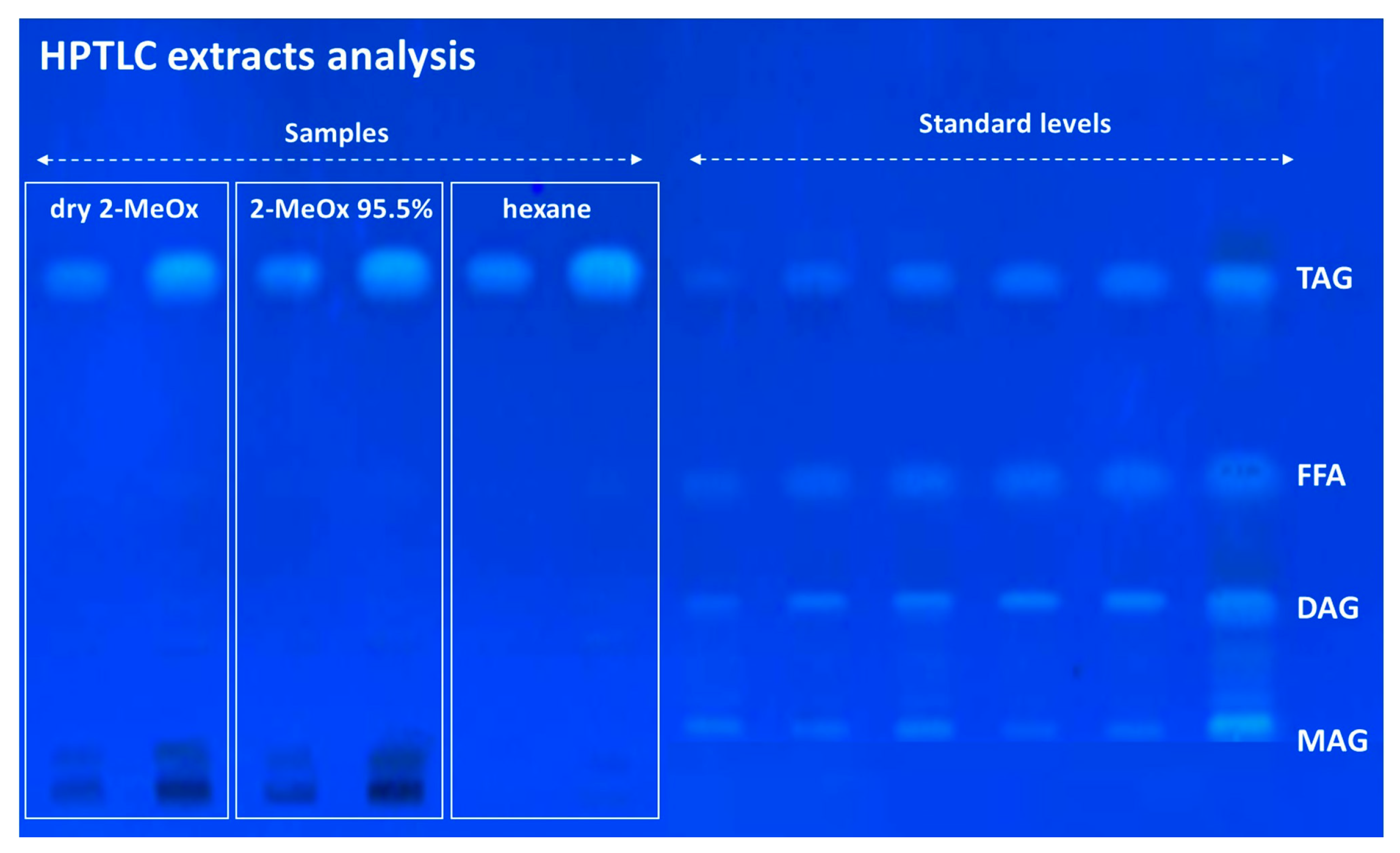 HPTLC extracts analysis

Samples

Standard levels

dry 2-MeOx

2-MeOx 95.5%

hexane

TAG

FFA

DAG

MAG